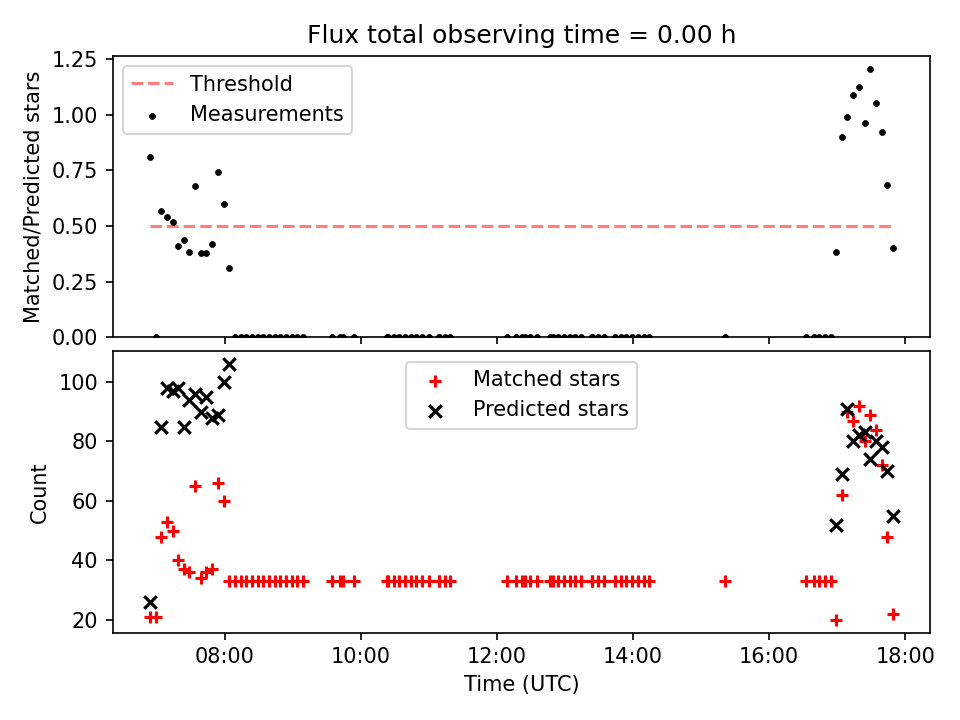 Flux total observing time = 0.00 h

Threshold
Measurements

Matched/Predicted stars

1.25
1.00
0.75
0.50
0.25
0.00

Matched stars
Predicted stars

Count

100
80
60
40
20

08:00
10:00
12:00
14:00
16:00
18:00

Time (UTC)